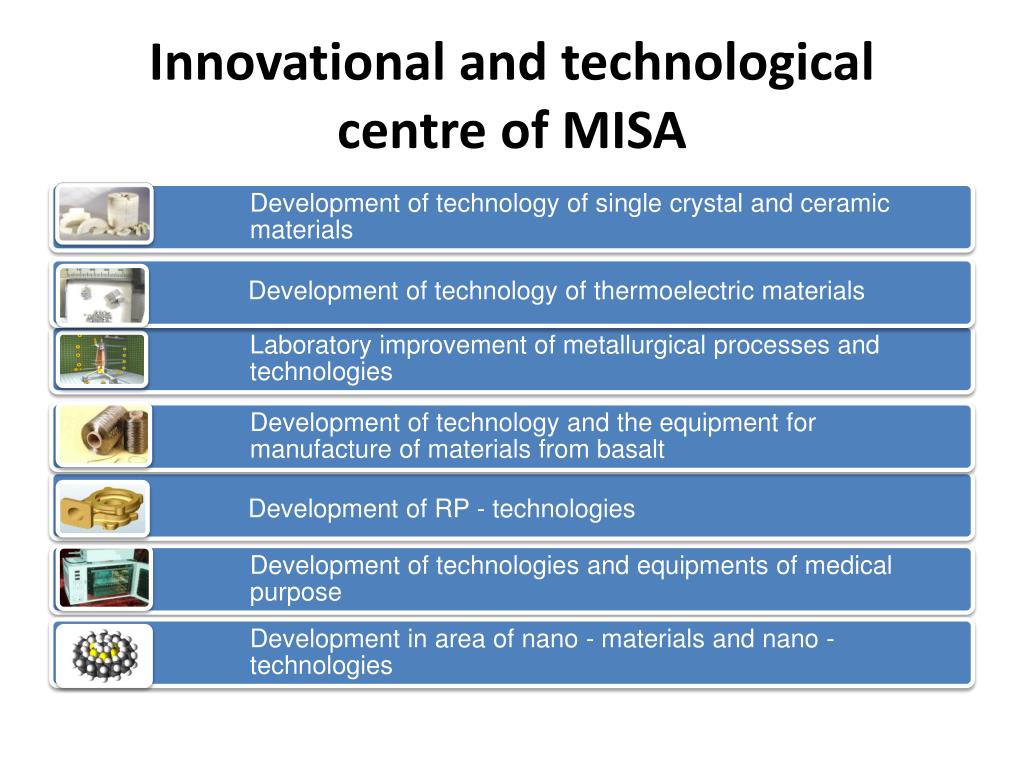 Innovational and technological centre of MISA

Development of technology of single crystal and ceramic materials

Development of technology of thermoelectric materials

Laboratory improvement of metallurgical processes and technologies

Development of technology and the equipment for manufacture of materials from basalt

Development of RP - technologies

Development of technologies and equipments of medical purpose

Development in area of nano - materials and nano - technologies